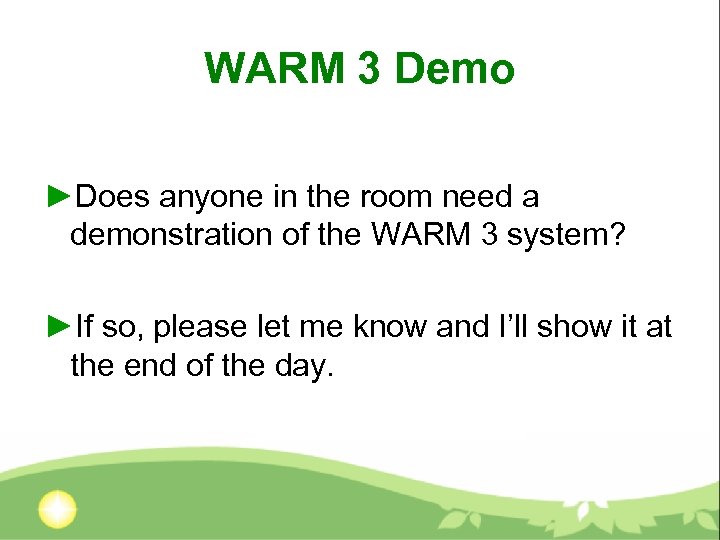 WARM 3 Demo

►Does anyone in the room need a demonstration of the WARM 3 system?

►If so, please let me know and I'll show it at the end of the day.